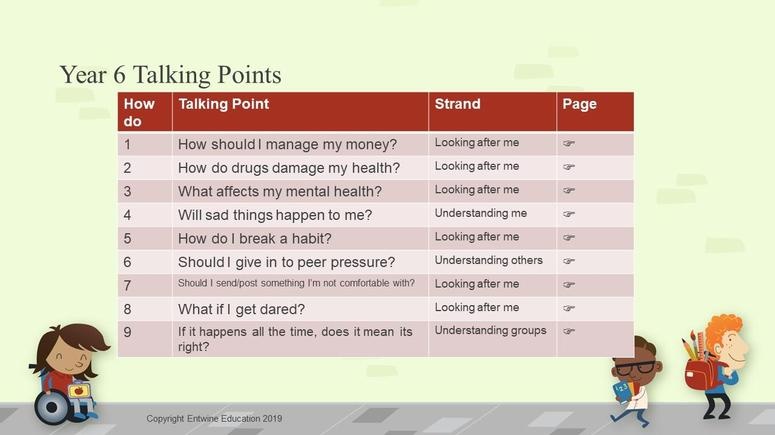 Year 6 Talking Points

| How do | Talking Point | Strand | Page |
|---|---|---|---|
| 1 | How should I manage my money? | Looking after me | ☞ |
| 2 | How do drugs damage my health? | Looking after me | ☞ |
| 3 | What affects my mental health? | Looking after me | ☞ |
| 4 | Will sad things happen to me? | Understanding me | ☞ |
| 5 | How do I break a habit? | Looking after me | ☞ |
| 6 | Should I give in to peer pressure? | Understanding others | ☞ |
| 7 | Should I send/post something I'm not comfortable with? | Looking after me | ☞ |
| 8 | What if I get dared? | Looking after me | ☞ |
| 9 | If it happens all the time, does it mean its right? | Understanding groups | ☞ |

Copyright Entwine Education 2019